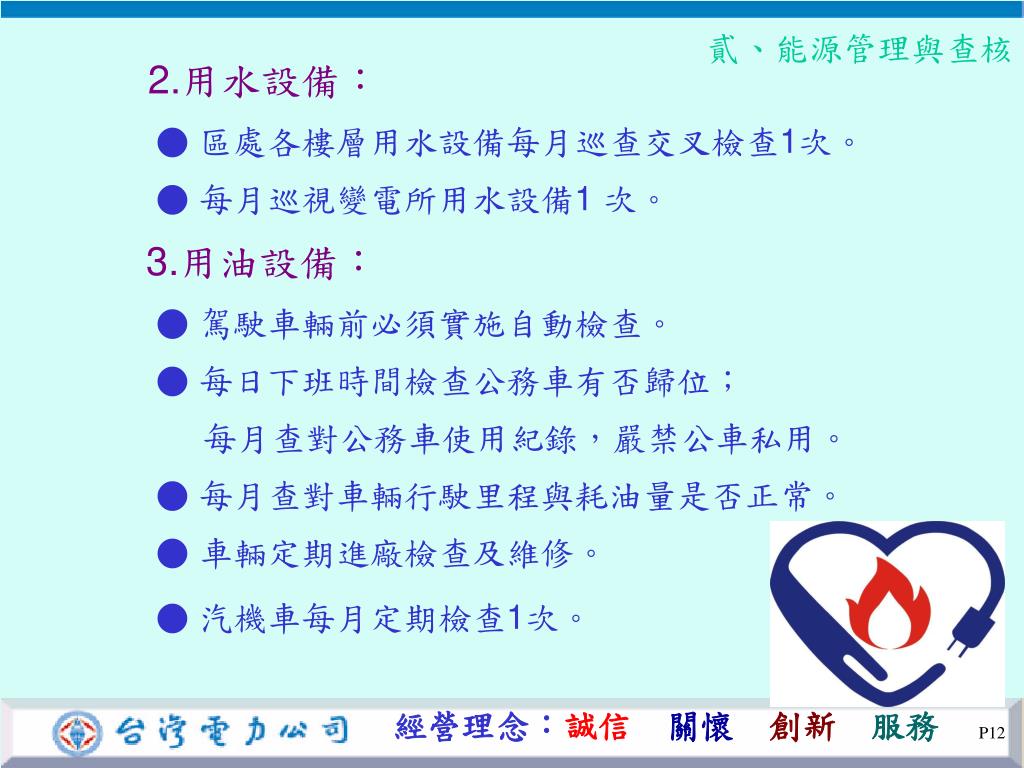 貳、能源管理與查核

2.用水設備：

● 區處各樓層用水設備每月巡查交叉檢查1次。

● 每月巡視變電所用水設備1 次。

3.用油設備：

● 駕駛車輛前必須實施自動檢查。

● 每日下班時間檢查公務車有否歸位；
每月查對公務車使用紀錄，嚴禁公車私用。

● 每月查對車輛行駛里程與耗油量是否正常。

● 車輛定期進廠檢查及維修。

● 汽機車每月定期檢查1次。

台灣電力公司 經營理念：誠信 關懷 創新 服務 P12